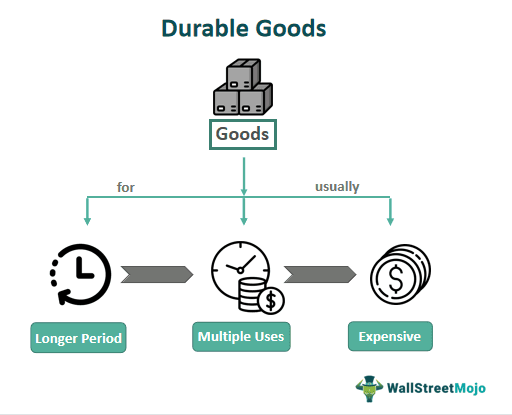 Durable Goods

Goods

for

usually

Longer Period

Multiple Uses

Expensive

WallStreetMojo